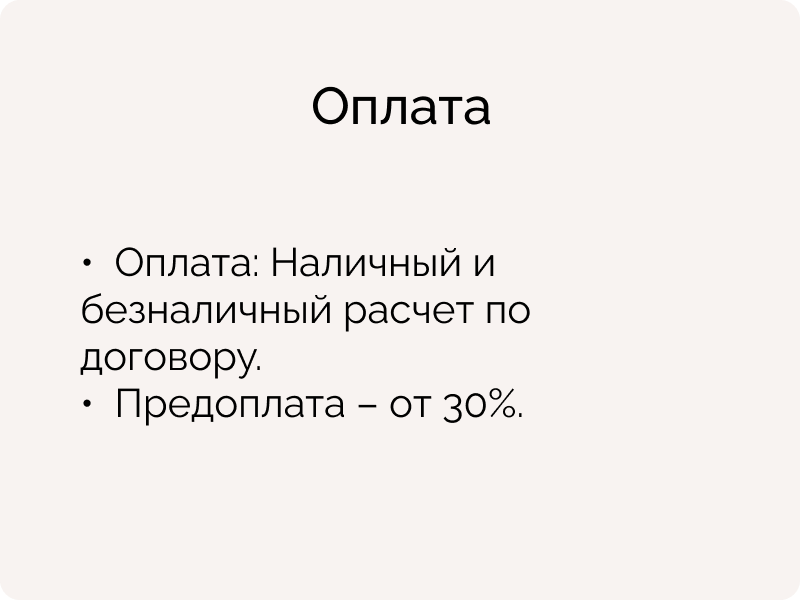 Оплата

• Оплата: Наличный и безналичный расчет по договору.
• Предоплата – от 30%.